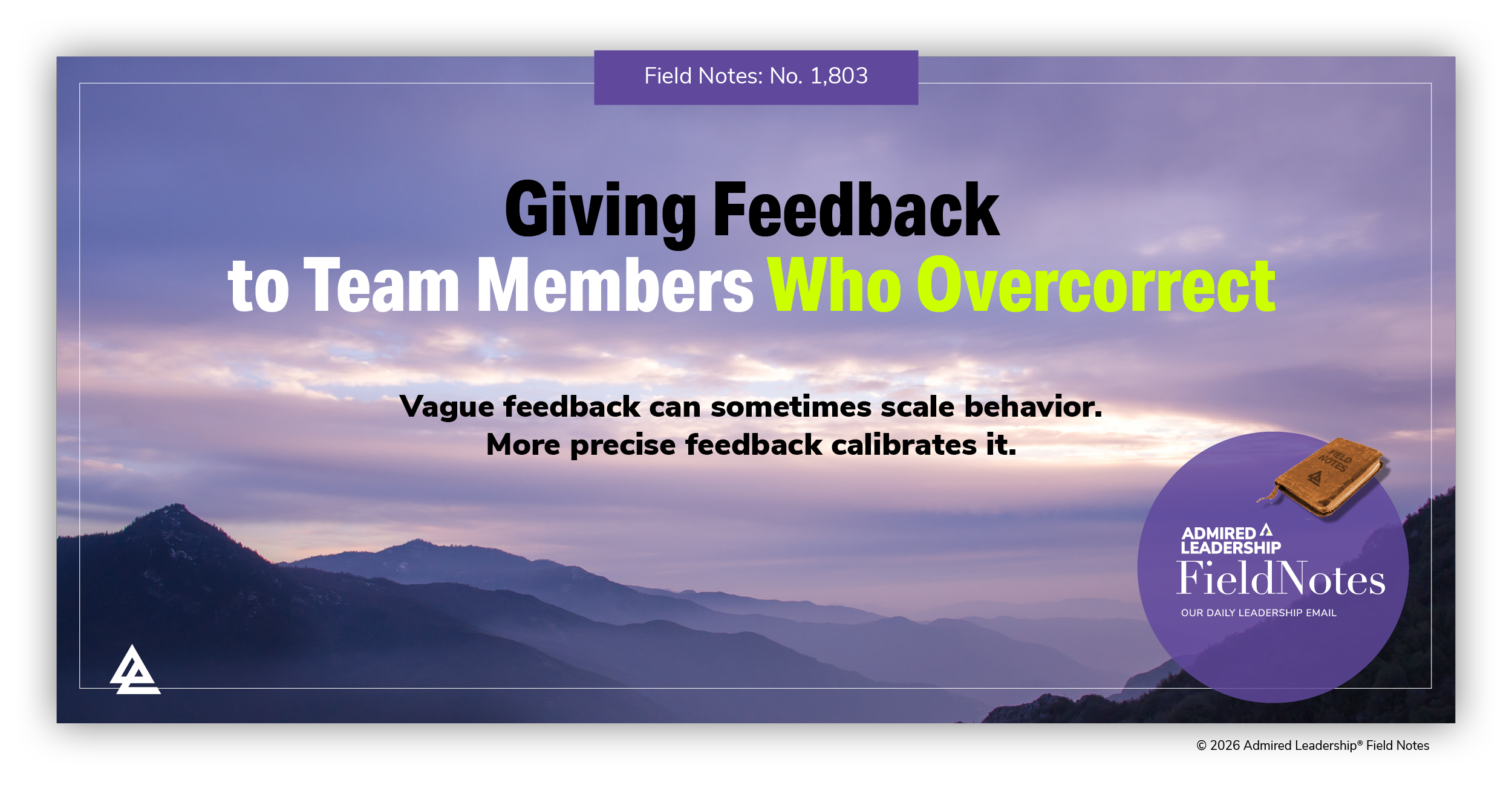 Field Notes: No. 1,803

Giving Feedback to Team Members Who Overcorrect

Vague feedback can sometimes scale behavior. More precise feedback calibrates it.

FIELD NOTES

ADMIRED LEADERSHIP
FieldNotes
OUR DAILY LEADERSHIP EMAIL

© 2026 Admired Leadership® Field Notes